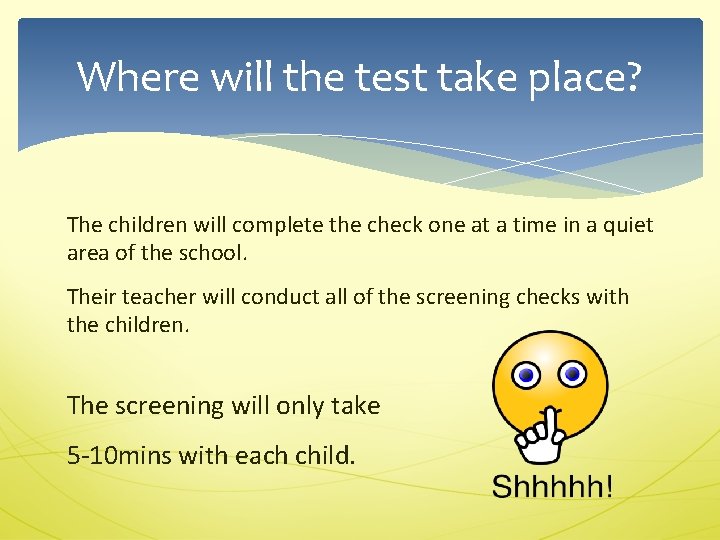 Where will the test take place?

The children will complete the check one at a time in a quiet area of the school.

Their teacher will conduct all of the screening checks with the children.

The screening will only take

5-10mins with each child.

Shhhhh!